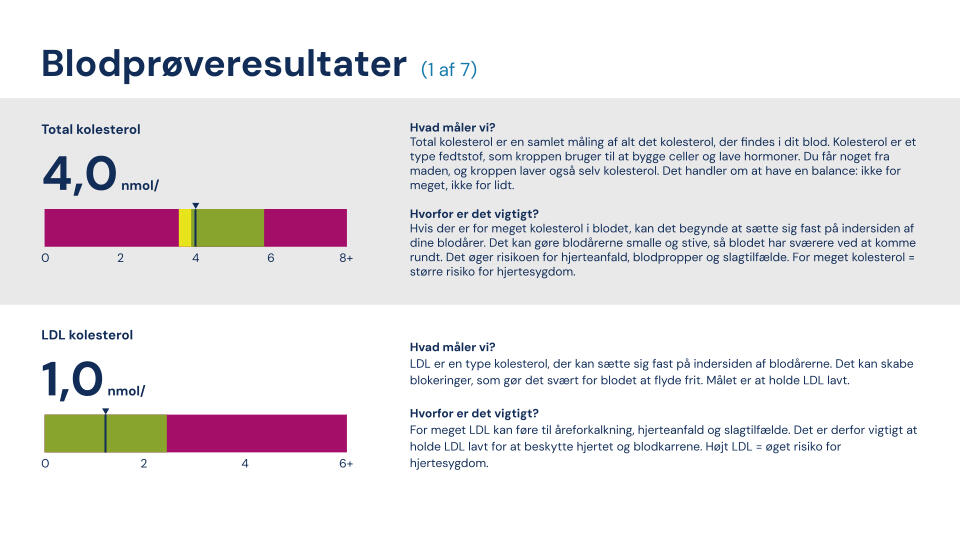 Blodprøveresultater (1 af 7)

Total kolesterol

4,0 nmol/

0 2 4 6 8+

Hvad måler vi?
Total kolesterol er en samlet måling af alt det kolesterol, der findes i dit blod. Kolesterol er et type fedtstof, som kroppen bruger til at bygge celler og lave hormoner. Du får noget fra maden, og kroppen laver også selv kolesterol. Det handler om at have en balance: ikke for meget, ikke for lidt.

Hvorfor er det vigtigt?
Hvis der er for meget kolesterol i blodet, kan det begynde at sætte sig fast på indersiden af dine blodårer. Det kan gøre blodårerne smalle og stive, så blodet har sværere ved at komme rundt. Det øger risikoen for hjerteanfald, blodpropper og slagtilfælde. For meget kolesterol = større risiko for hjertesygdom.

LDL kolesterol

1,0 nmol/

0 2 4 6+

Hvad måler vi?
LDL er en type kolesterol, der kan sætte sig fast på indersiden af blodårerne. Det kan skabe blokeringer, som gør det svært for blodet at flyde frit. Målet er at holde LDL lavt.

Hvorfor er det vigtigt?
For meget LDL kan føre til åreforkalkning, hjerteanfald og slagtilfælde. Det er derfor vigtigt at holde LDL lavt for at beskytte hjertet og blodkarrene. Højt LDL = øget risiko for hjertesygdom.